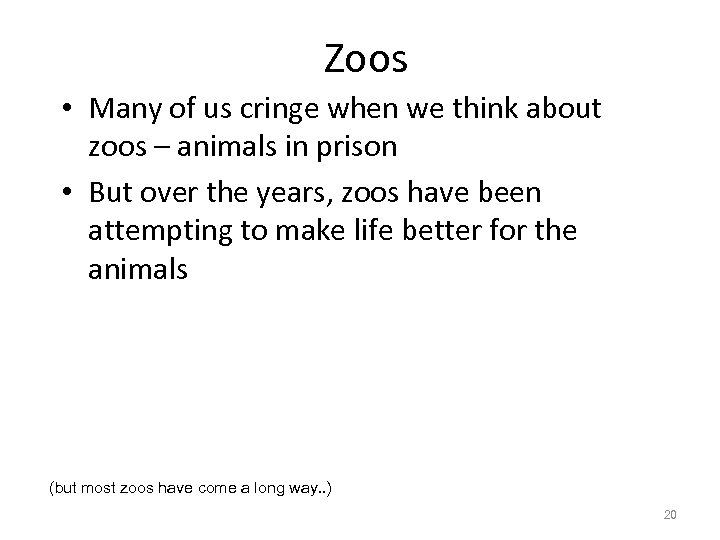 Zoos

• Many of us cringe when we think about zoos – animals in prison

• But over the years, zoos have been attempting to make life better for the animals

(but most zoos have come a long way..)

20